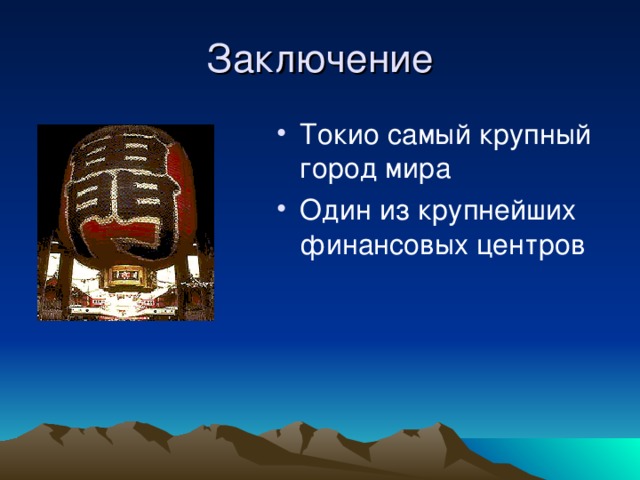 Заключение

• Токио самый крупный город мира
• Один из крупнейших финансовых центров